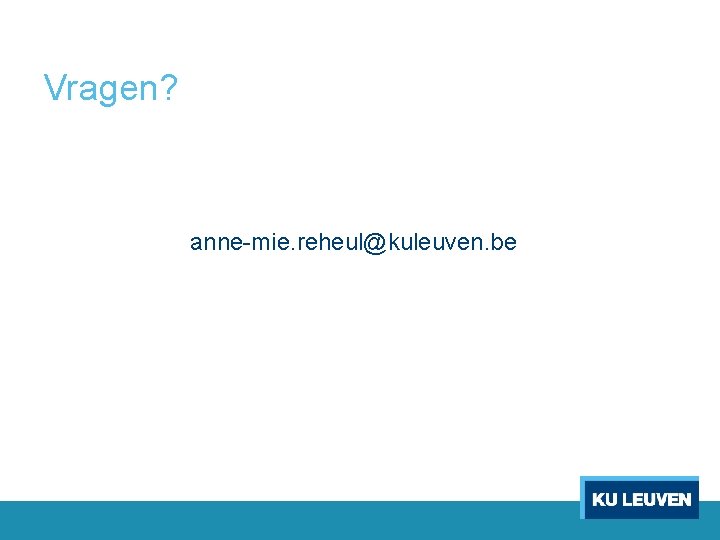 Vragen?

anne-mie.reheul@kuleuven.be

KU LEUVEN